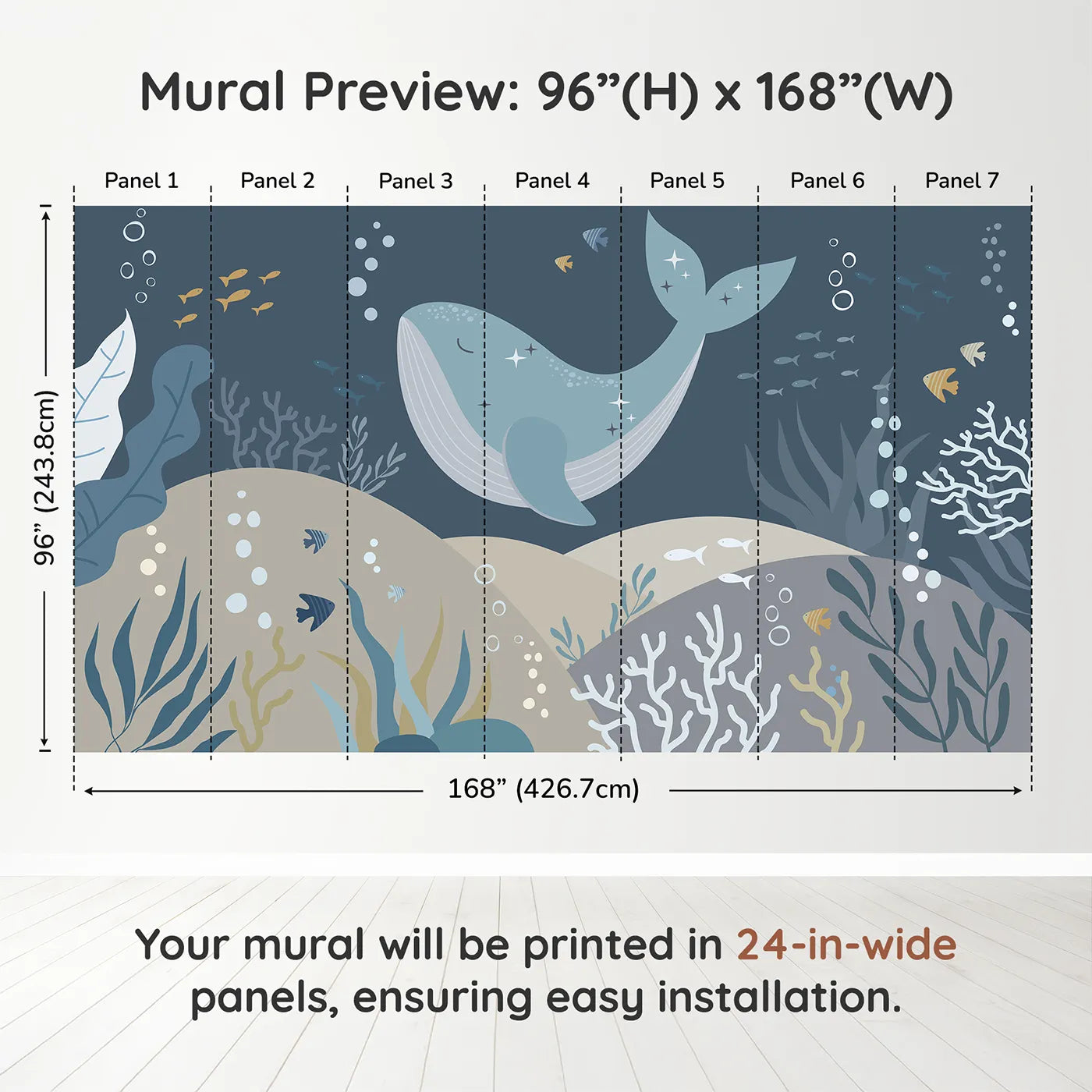 Mural Preview: 96”(H) x 168”(W)

Panel 1
Panel 2
Panel 3
Panel 4
Panel 5
Panel 6
Panel 7

96” (243.8cm)

168” (426.7cm)

Your mural will be printed in 24-in-wide panels, ensuring easy installation.